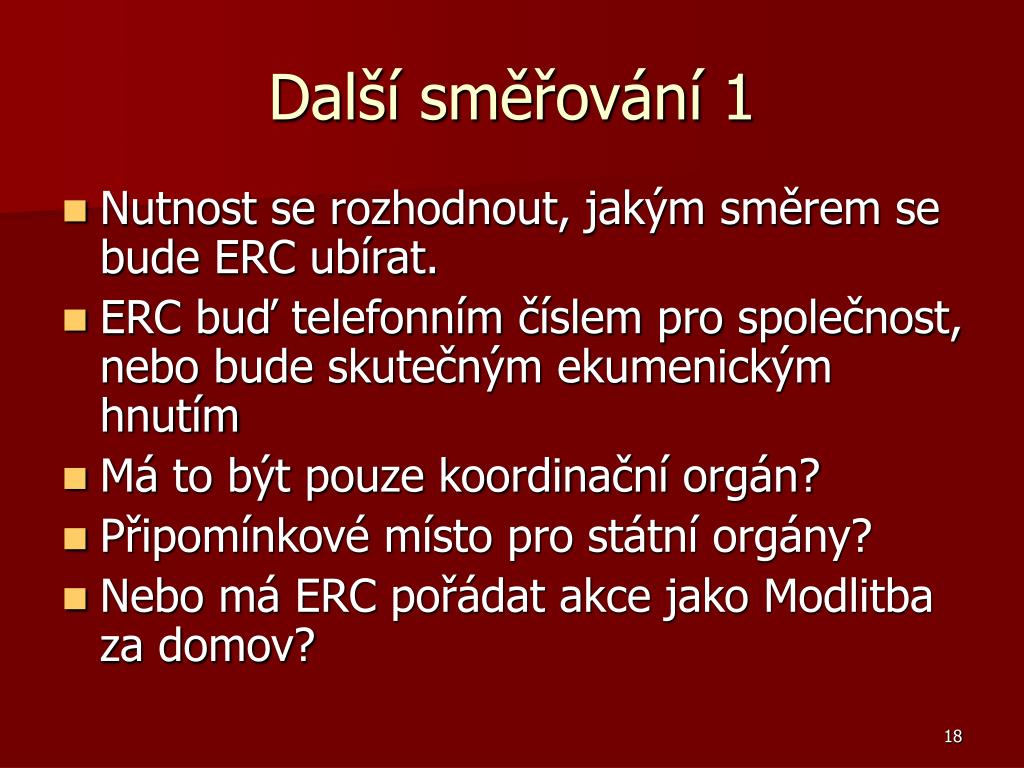 Další směřování 1

Nutnost se rozhodnout, jakým směrem se bude ERC ubírat.

ERC buď telefonním číslem pro společnost, nebo bude skutečným ekumenickým hnutím

Má to být pouze koordinační orgán?

Připomínkové místo pro státní orgány?

Nebo má ERC pořádat akce jako Modlitba za domov?

18